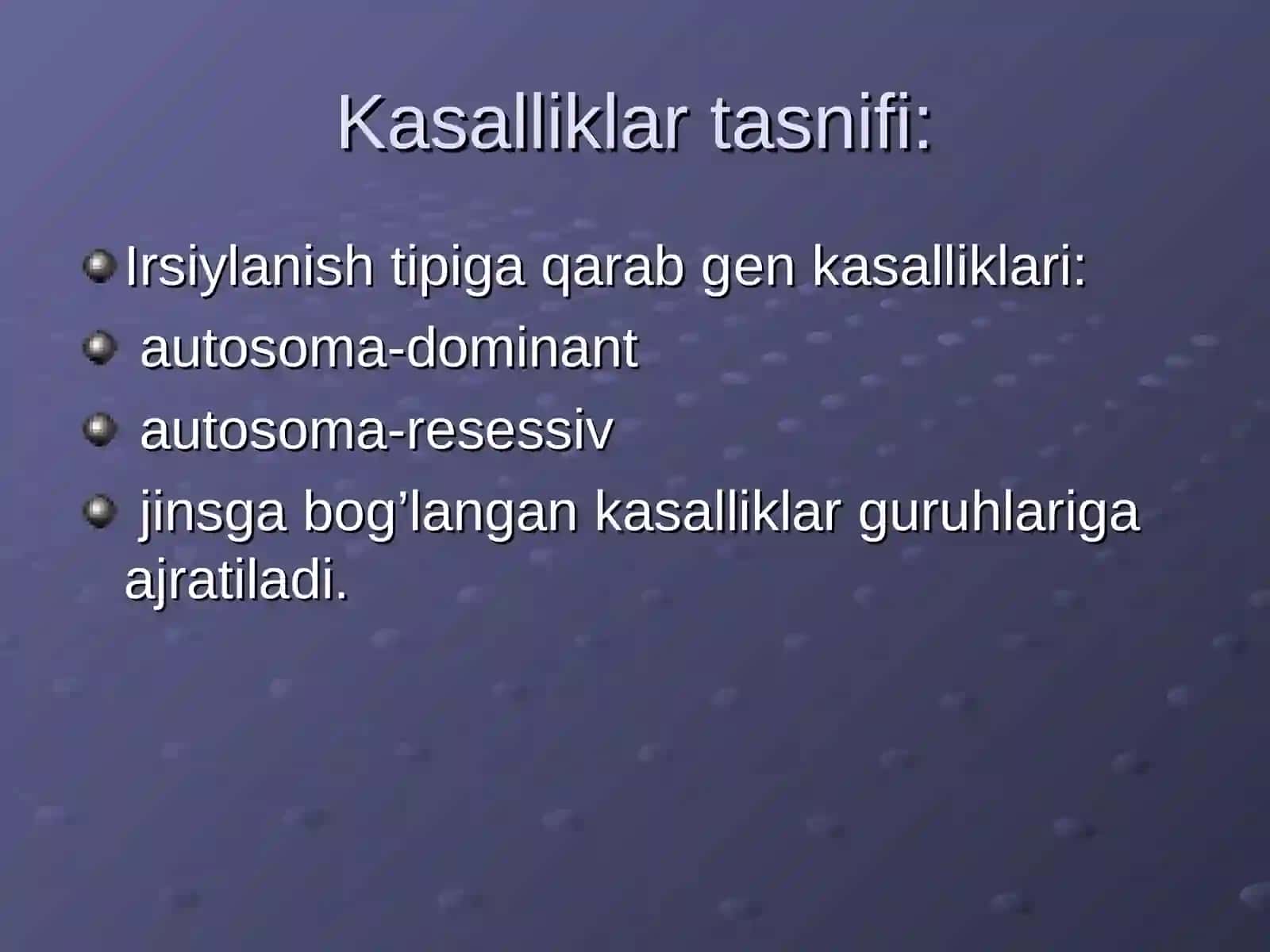 Kasalliklar tasnifi:

Irsiylanish tipiga qarab gen kasalliklari:

autosoma-dominant

autosoma-resessiv

jinsga bog’langan kasalliklar guruhlariga ajratiladi.